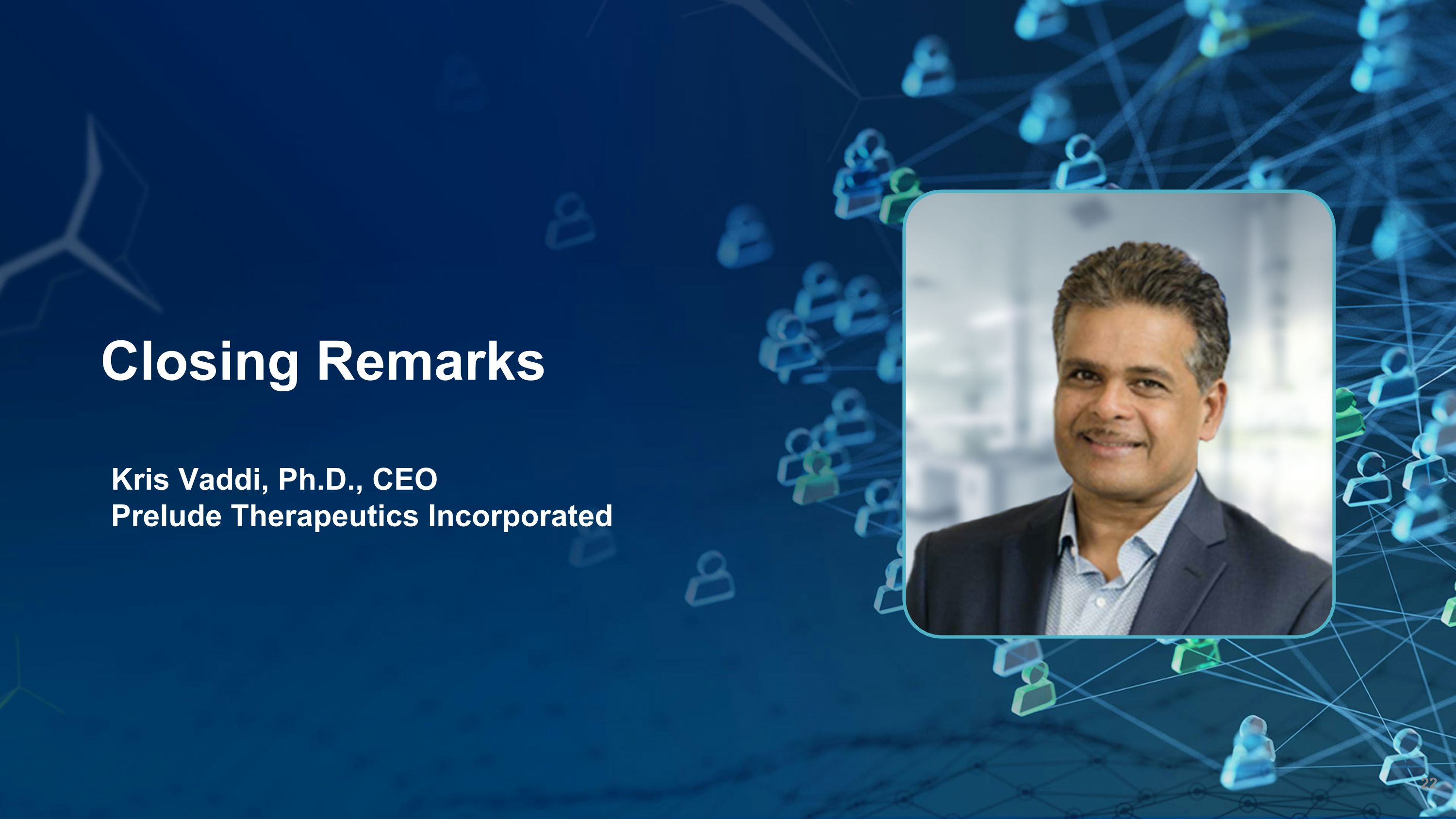 Closing Remarks

Kris Vaddi, Ph.D., CEO
Prelude Therapeutics Incorporated

22